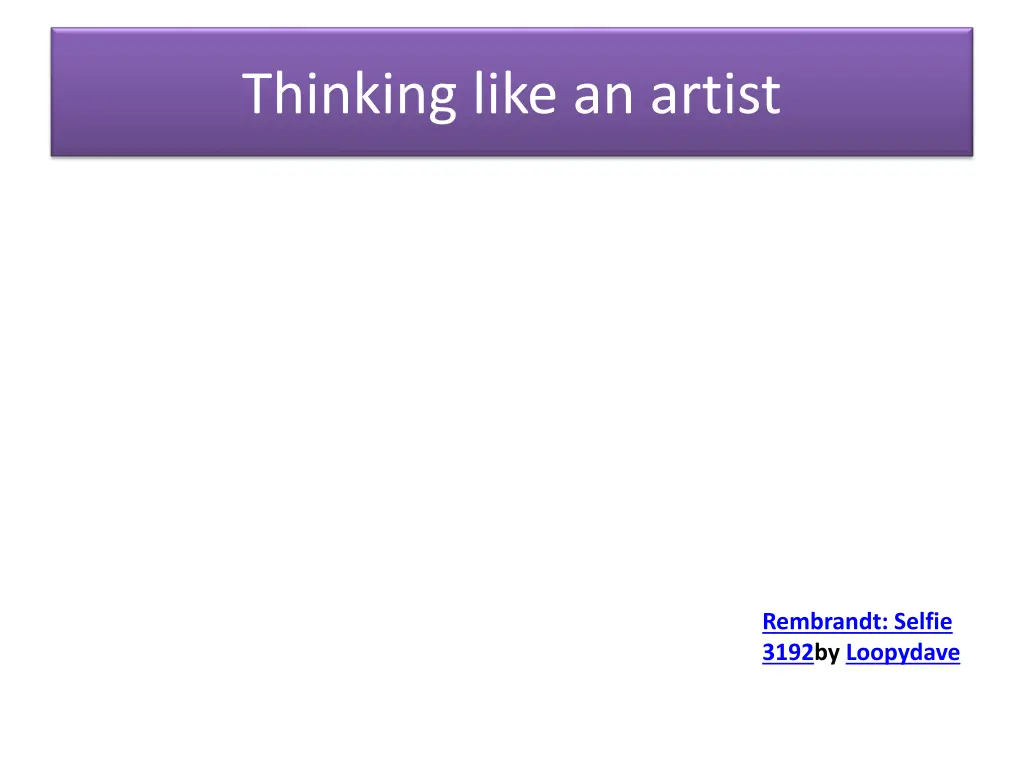 Thinking like an artist

Rembrandt: Selfie 3192by Loopydave